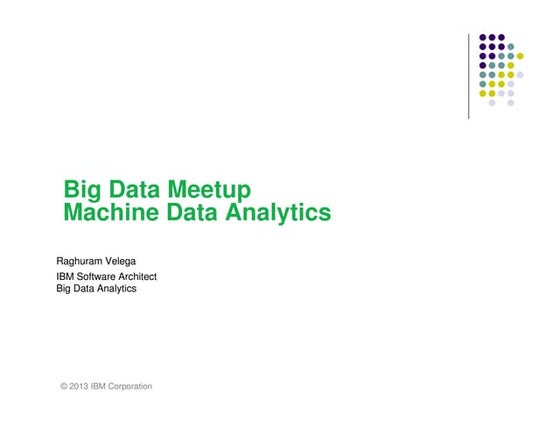 Big Data Meetup
Machine Data Analytics

Raghuram Velega

IBM Software Architect
Big Data Analytics

© 2013 IBM Corporation